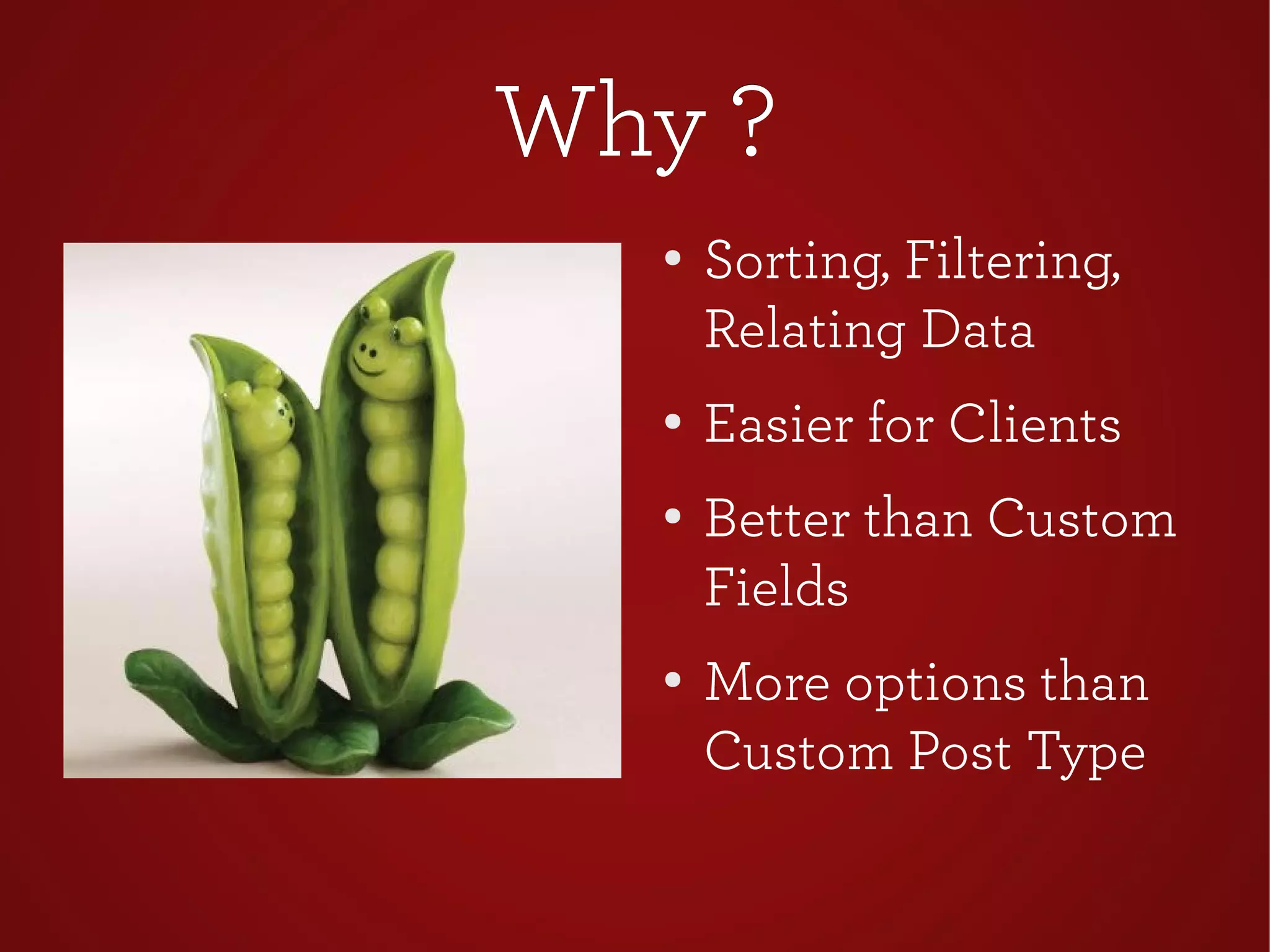 Why ?

• Sorting, Filtering, Relating Data

• Easier for Clients

• Better than Custom Fields

• More options than Custom Post Type